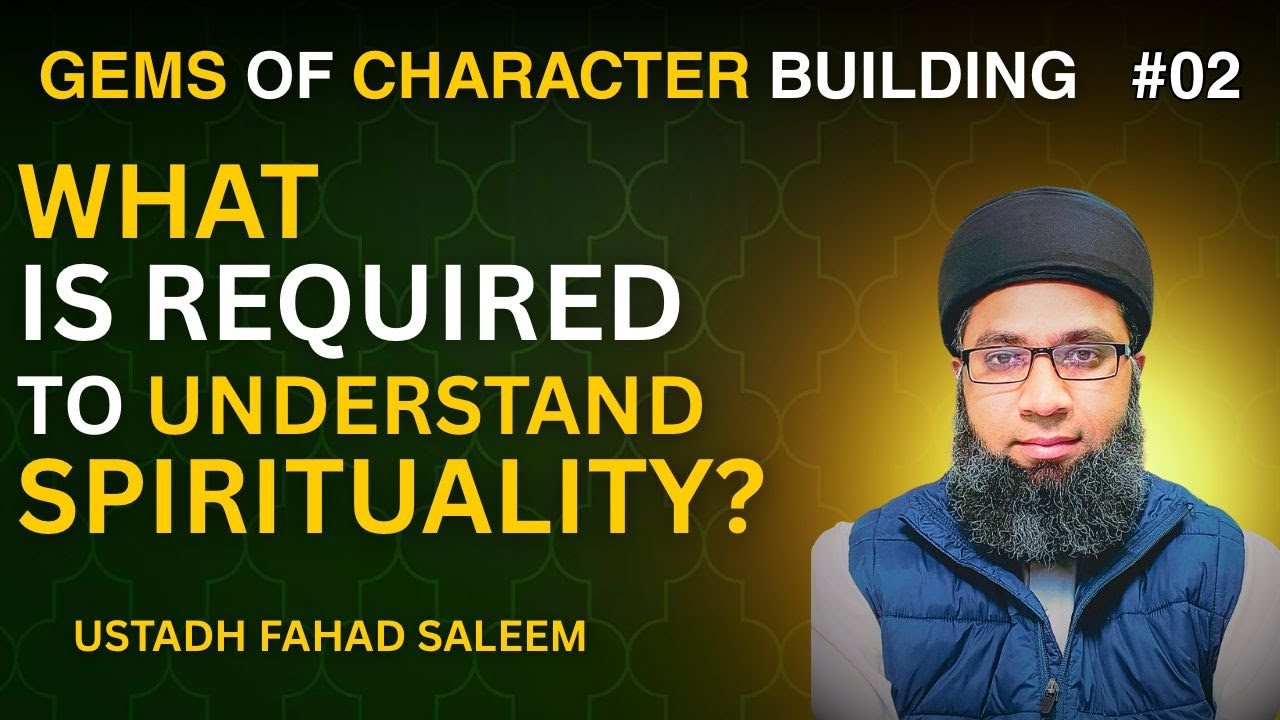 GEMS OF CHARACTER BUILDING #02

WHAT IS REQUIRED TO UNDERSTAND SPIRITUALITY?

USTADH FAHAD SALEEM